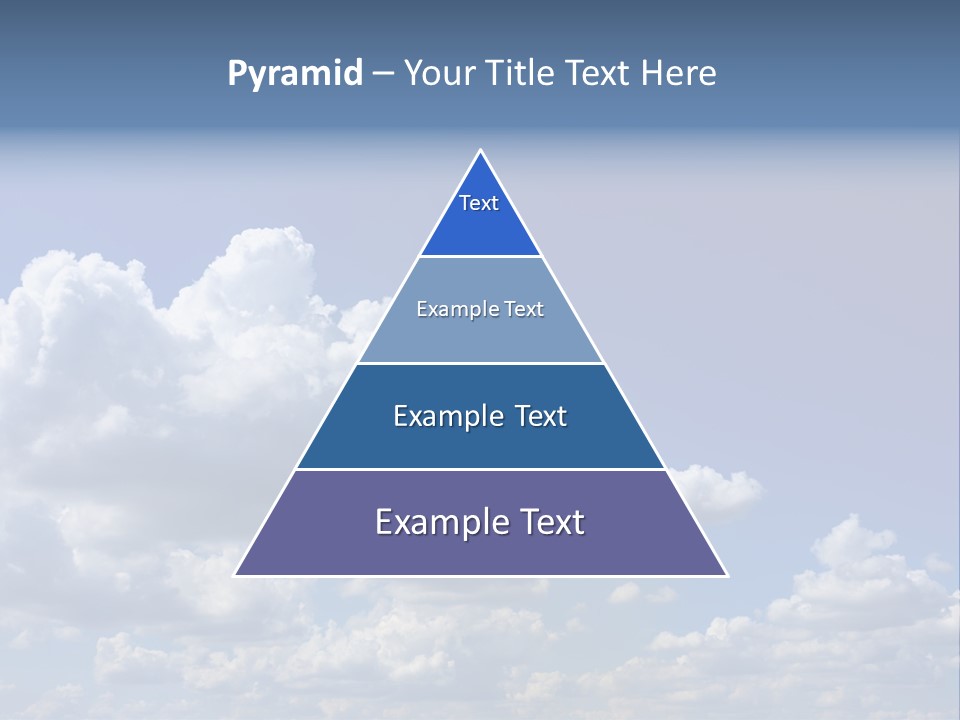 Pyramid – Your Title Text Here

Text

Example Text

Example Text

Example Text